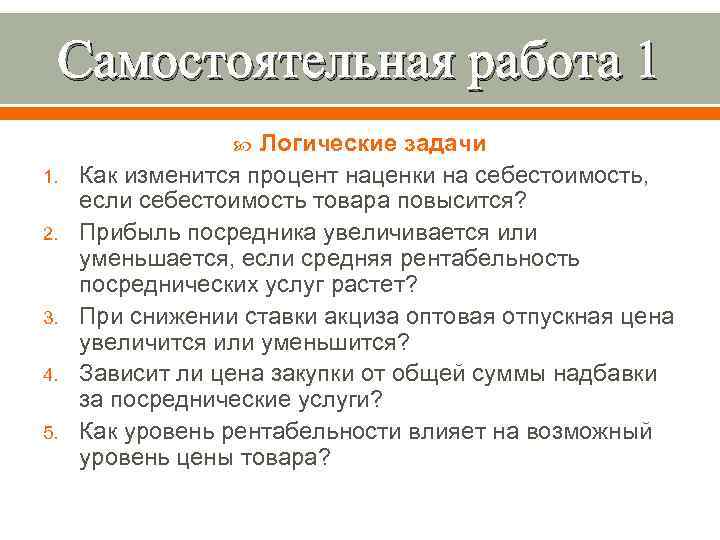 Самостоятельная работа 1

Логические задачи

1. Как изменится процент наценки на себестоимость, если себестоимость товара повысится?
2. Прибыль посредника увеличивается или уменьшается, если средняя рентабельность посреднических услуг растет?
3. При снижении ставки акциза оптовая отпускная цена увеличится или уменьшится?
4. Зависит ли цена закупки от общей суммы надбавки за посреднические услуги?
5. Как уровень рентабельности влияет на возможный уровень цены товара?